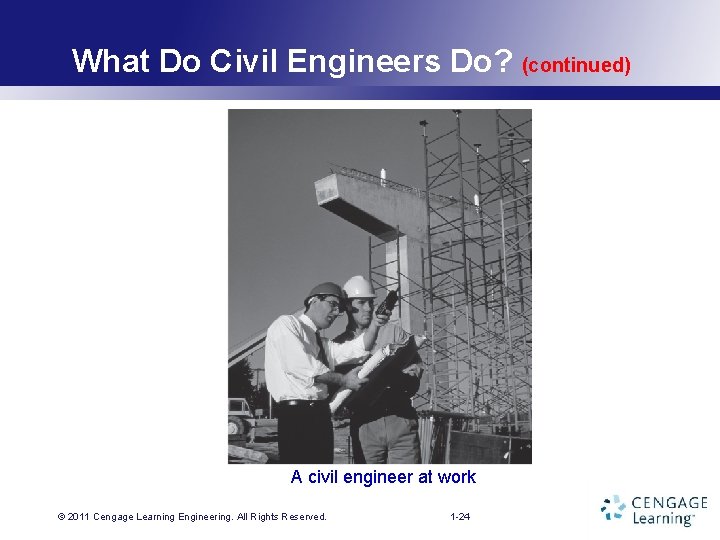 What Do Civil Engineers Do? (continued)

A civil engineer at work

© 2011 Cengage Learning Engineering. All Rights Reserved.

1-24

CENGAGE Learning™